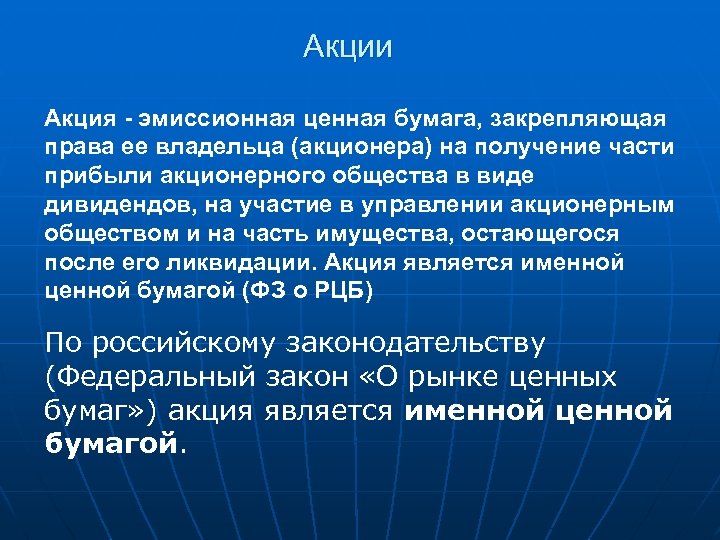 Акции

Акция - эмиссионная ценная бумага, закрепляющая права ее владельца (акционера) на получение части прибыли акционерного общества в виде дивидендов, на участие в управлении акционерным обществом и на часть имущества, остающегося после его ликвидации. Акция является именной ценной бумагой (ФЗ о РЦБ)

По российскому законодательству (Федеральный закон «О рынке ценных бумаг») акция является именной ценной бумагой.